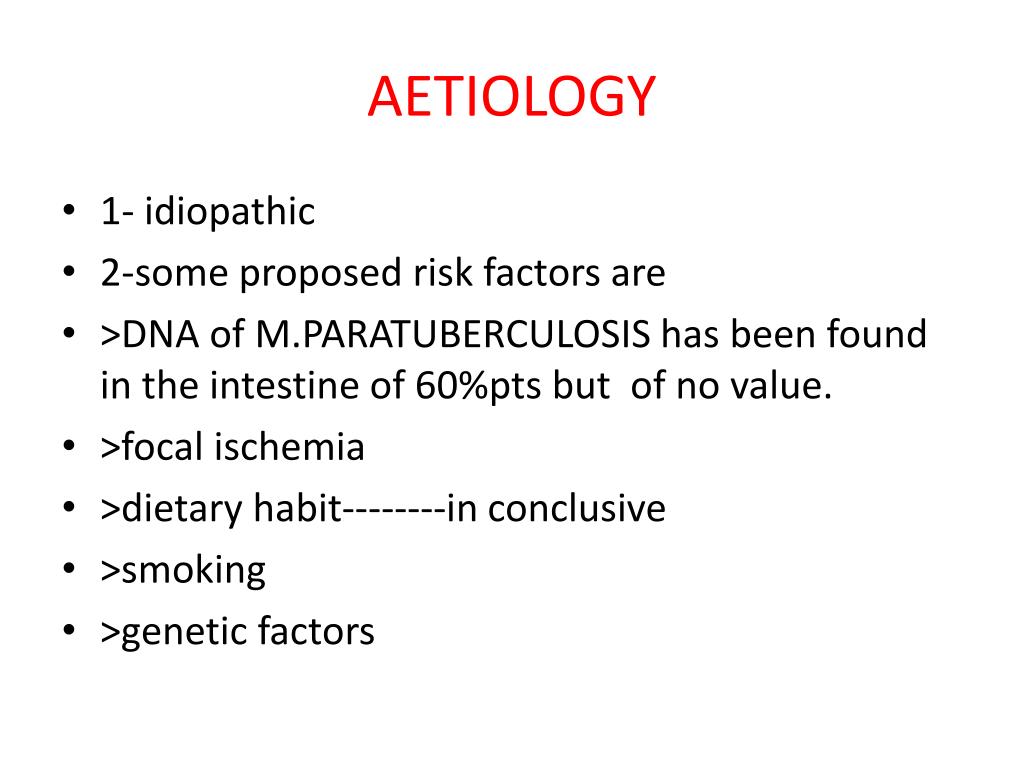 AETIOLOGY

• 1- idiopathic
• 2-some proposed risk factors are
• >DNA of M.PARATUBERCULOSIS has been found in the intestine of 60%pts but  of no value.
• >focal ischemia
• >dietary habit--------in conclusive
• >smoking
• >genetic factors